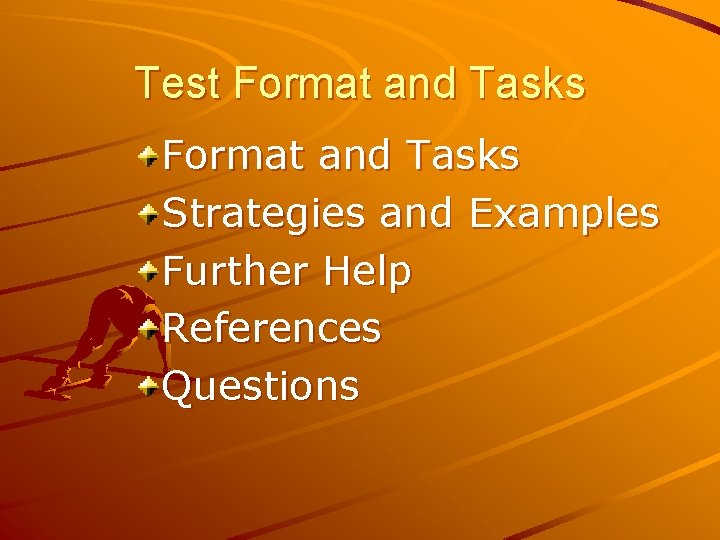 Test Format and Tasks

Format and Tasks
Strategies and Examples
Further Help
References
Questions